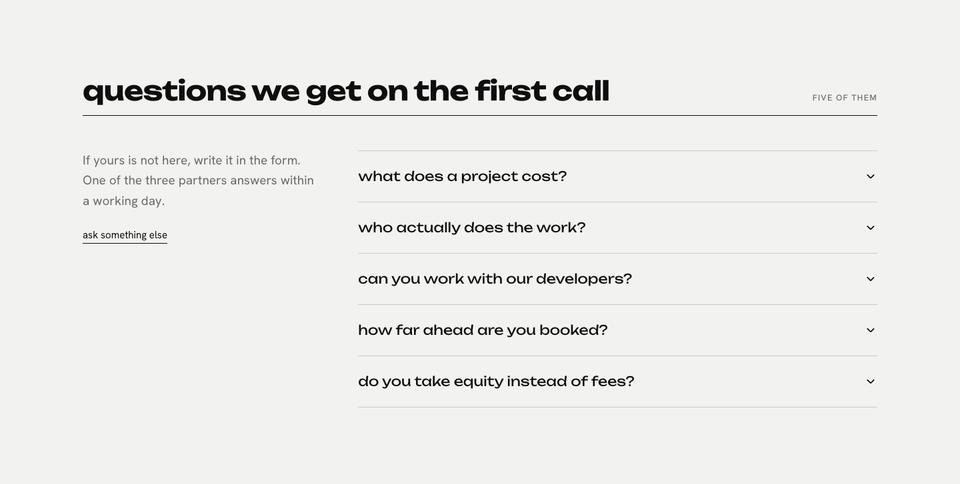 questions we get on the first call

FIVE OF THEM

If yours is not here, write it in the form. One of the three partners answers within a working day.

ask something else

what does a project cost?

who actually does the work?

can you work with our developers?

how far ahead are you booked?

do you take equity instead of fees?